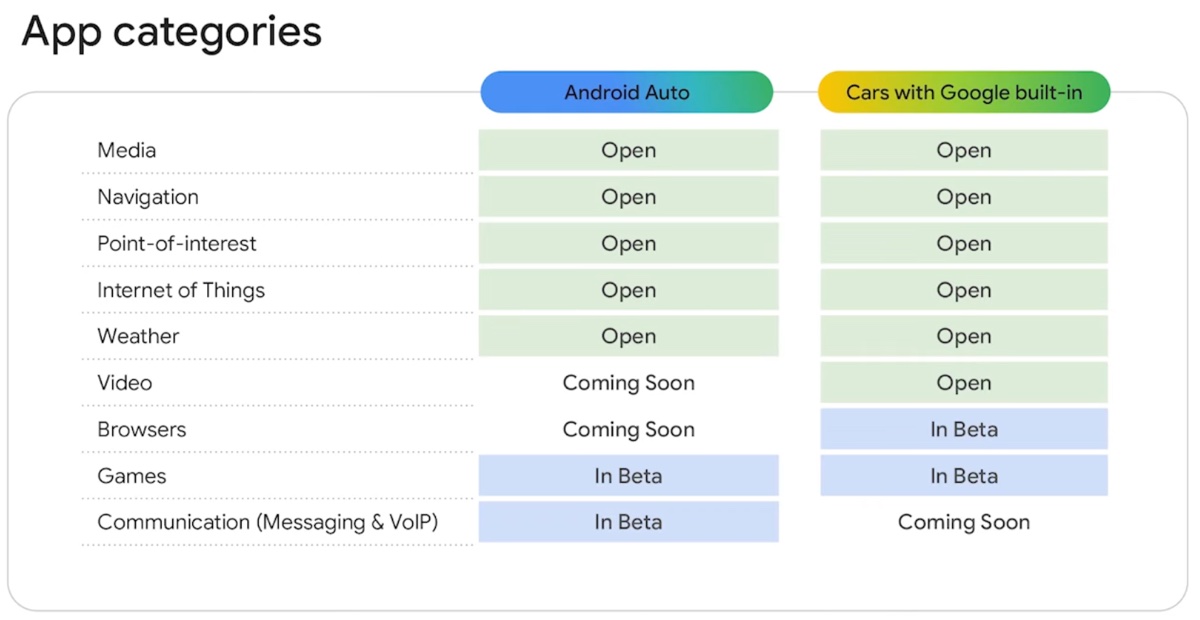 App categories

| | Android Auto | Cars with Google built-in |
|---|---|---|
| Media | Open | Open |
| Navigation | Open | Open |
| Point-of-interest | Open | Open |
| Internet of Things | Open | Open |
| Weather | Open | Open |
| Video | Coming Soon | Open |
| Browsers | Coming Soon | In Beta |
| Games | In Beta | In Beta |
| Communication (Messaging & VoIP) | In Beta | Coming Soon |